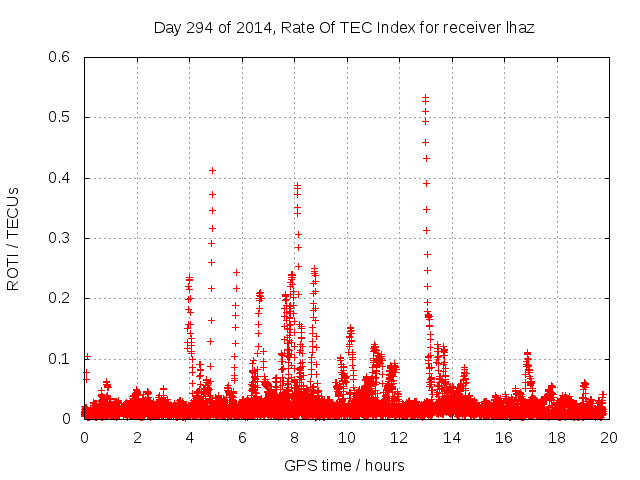 Day 294 of 2014, Rate Of TEC Index for receiver lhaz

ROTI / TECUs

0.6
0.5
0.4
0.3
0.2
0.1
0

0 2 4 6 8 10 12 14 16 18 20

GPS time / hours